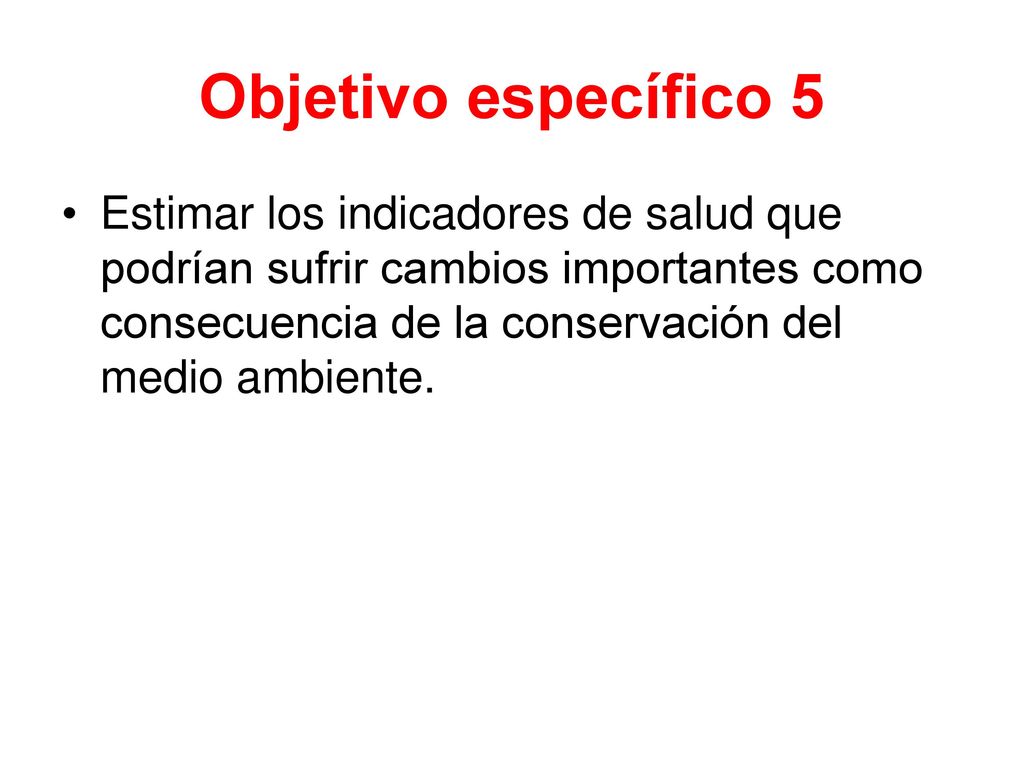 Objetivo específico 5

• Estimar los indicadores de salud que podrían sufrir cambios importantes como consecuencia de la conservación del medio ambiente.